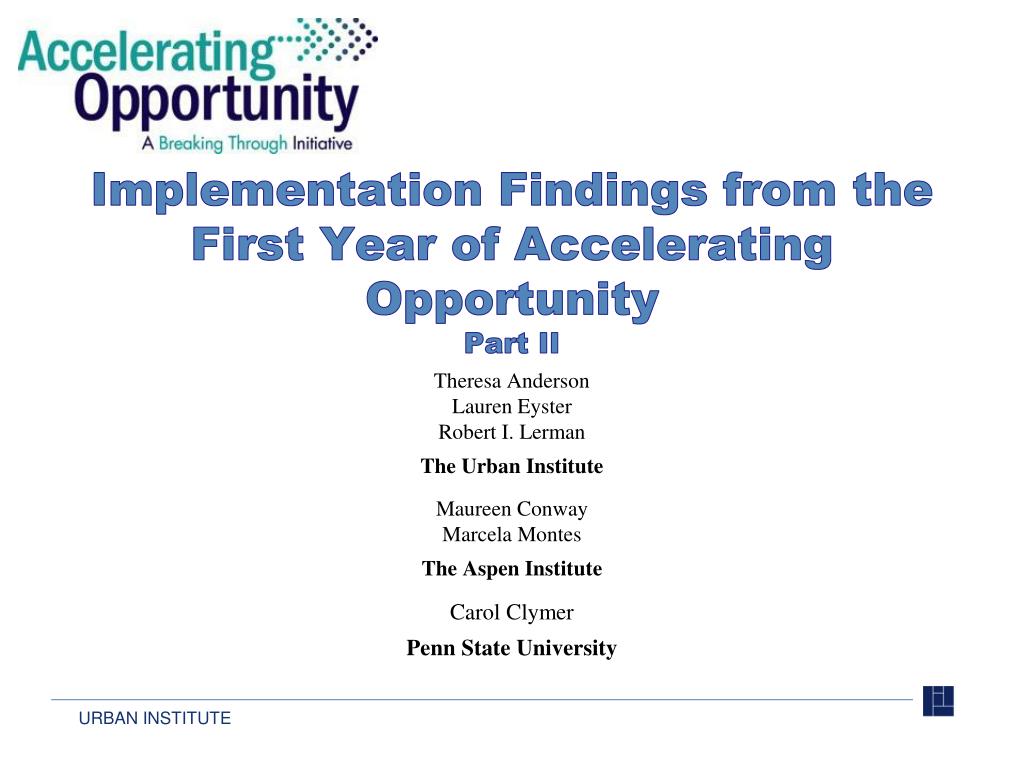 Accelerating Opportunity
A Breaking Through Initiative

Implementation Findings from the First Year of Accelerating Opportunity
Part II

Theresa Anderson
Lauren Eyster
Robert I. Lerman
The Urban Institute

Maureen Conway
Marcela Montes
The Aspen Institute

Carol Clymer
Penn State University

URBAN INSTITUTE